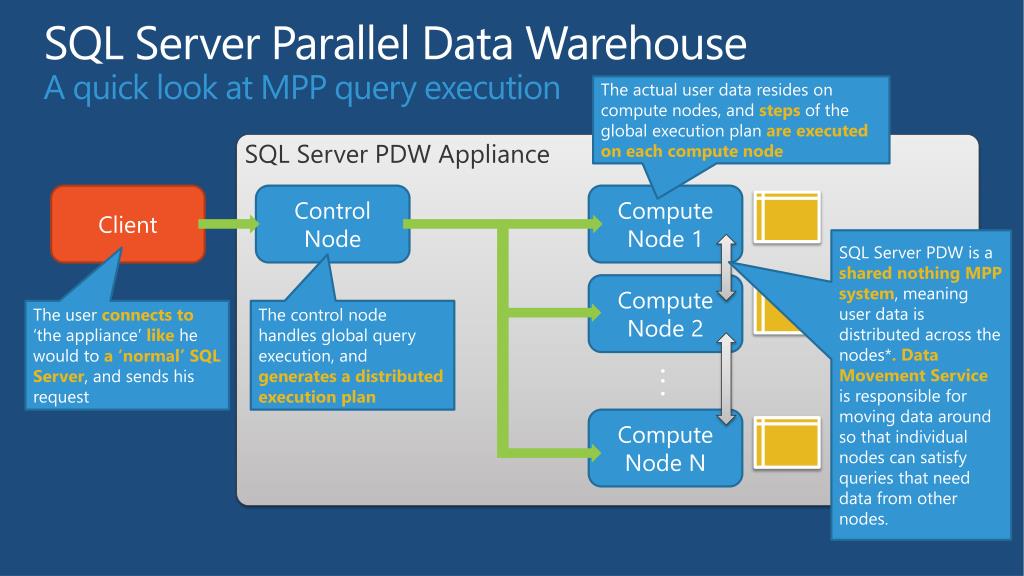 SQL Server Parallel Data Warehouse
A quick look at MPP query execution

The actual user data resides on compute nodes, and steps of the global execution plan are executed on each compute node

SQL Server PDW Appliance

Client

Control Node

Compute Node 1

Compute Node 2

⋮

Compute Node N

The user connects to 'the appliance' like he would to a 'normal' SQL Server, and sends his request

The control node handles global query execution, and generates a distributed execution plan

SQL Server PDW is a shared nothing MPP system, meaning user data is distributed across the nodes*. Data Movement Service is responsible for moving data around so that individual nodes can satisfy queries that need data from other nodes.